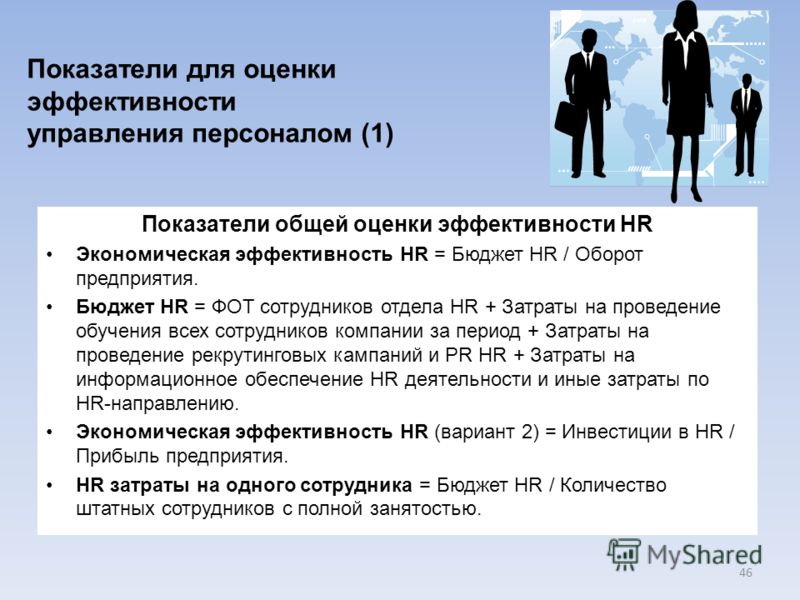 Показатели для оценки эффективности управления персоналом (1)

Показатели общей оценки эффективности HR

• Экономическая эффективность HR = Бюджет HR / Оборот предприятия.

• Бюджет HR = ФОТ сотрудников отдела HR + Затраты на проведение обучения всех сотрудников компании за период + Затраты на проведение рекрутинговых кампаний и PR HR + Затраты на информационное обеспечение HR деятельности и иные затраты по HR-направлению.

• Экономическая эффективность HR (вариант 2) = Инвестиции в HR / Прибыль предприятия.

• HR затраты на одного сотрудника = Бюджет HR / Количество штатных сотрудников с полной занятостью.

MyShared

46